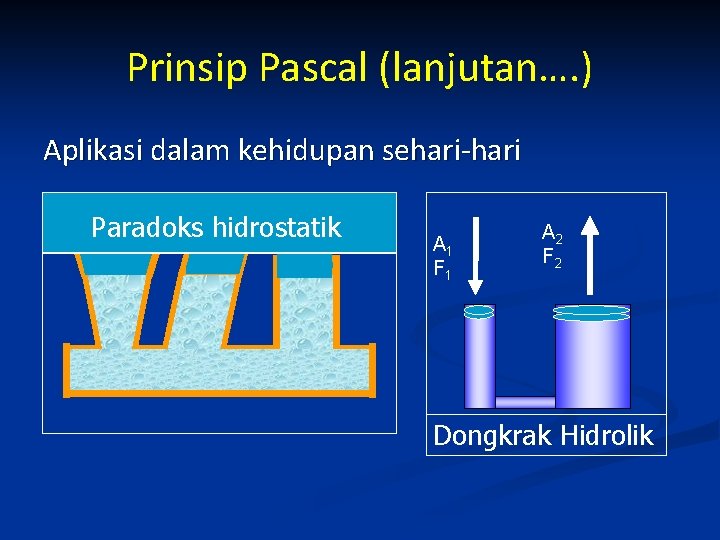 Prinsip Pascal (lanjutan….)

Aplikasi dalam kehidupan sehari-hari

Paradoks hidrostatik

$A_1$
$F_1$

$A_2$
$F_2$

Dongkrak Hidrolik